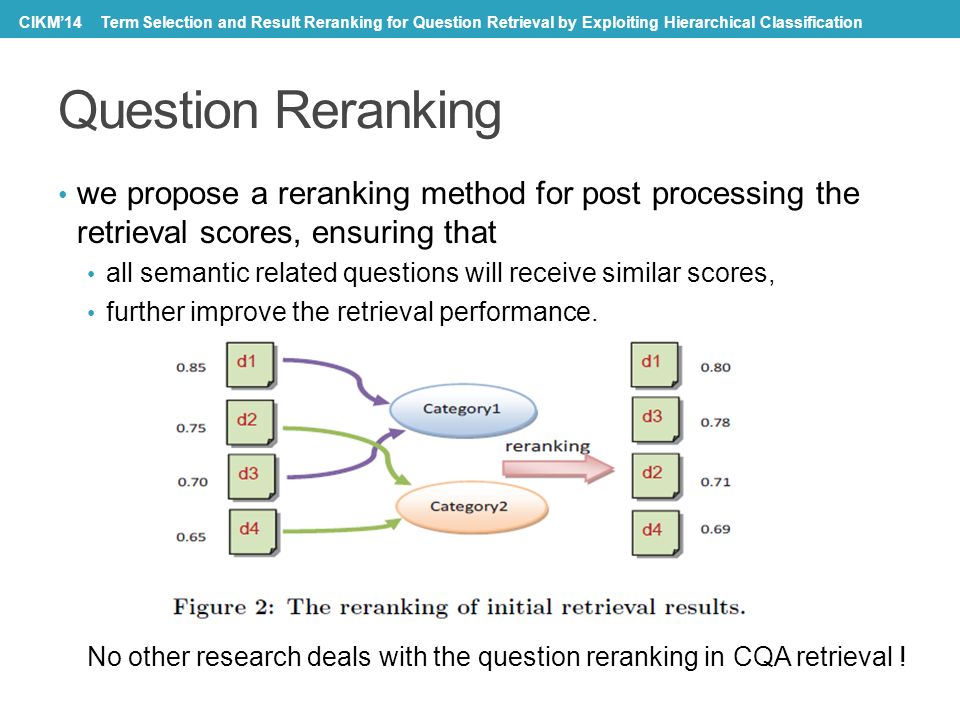 CIKM'14 Term Selection and Result Reranking for Question Retrieval by Exploiting Hierarchical Classification

Question Reranking

• we propose a reranking method for post processing the retrieval scores, ensuring that
  • all semantic related questions will receive similar scores,
  • further improve the retrieval performance.

0.85 d1
0.75 d2
0.70 d3
0.65 d4
Category1
Category2
reranking
d1 0.80
d3 0.78
d2 0.71
d4 0.69

Figure 2: The reranking of initial retrieval results.

No other research deals with the question reranking in CQA retrieval !